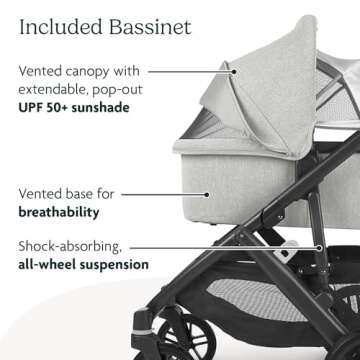 Included Bassinet

Vented canopy with extendable, pop-out **UPF 50+ sunshade**

Vented base for **breathability**

Shock-absorbing, **all-wheel suspension**